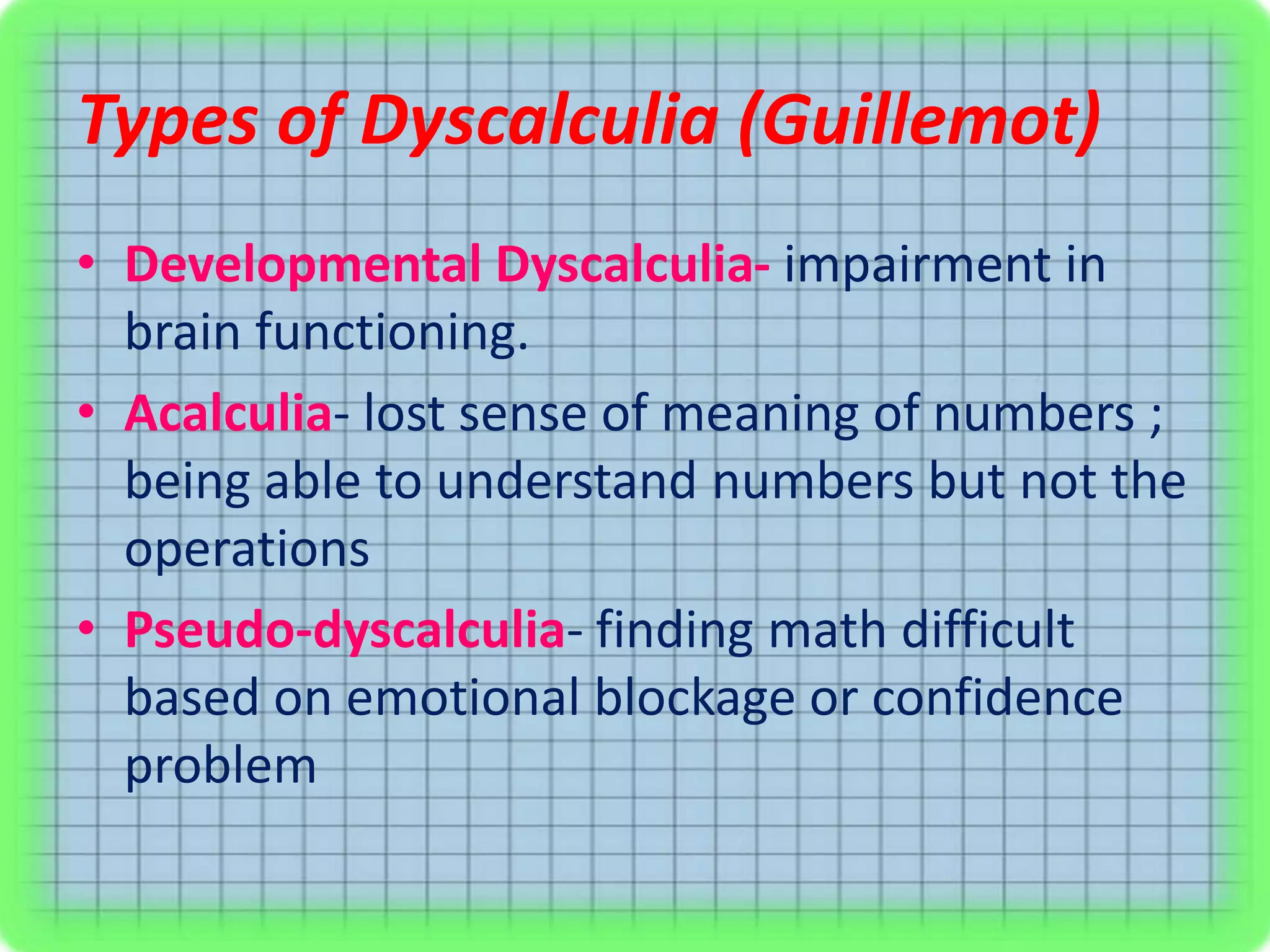 Types of Dyscalculia (Guillemot)

• Developmental Dyscalculia- impairment in brain functioning.
• Acalculia- lost sense of meaning of numbers ; being able to understand numbers but not the operations
• Pseudo-dyscalculia- finding math difficult based on emotional blockage or confidence problem